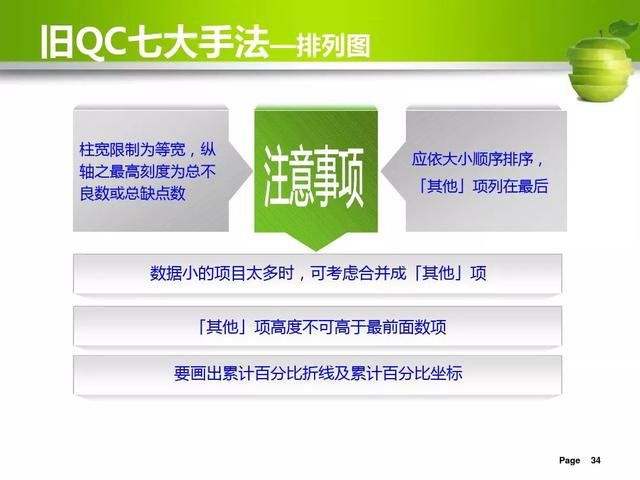 旧QC七大手法—排列图

柱宽限制为等宽，纵轴之最高刻度为总不良数或总缺点数

注意事项

应依大小顺序排序，「其他」项列在最后

数据小的项目太多时，可考虑合并成「其他」项

「其他」项高度不可高于最前面数项

要画出累计百分比折线及累计百分比坐标

Page 34